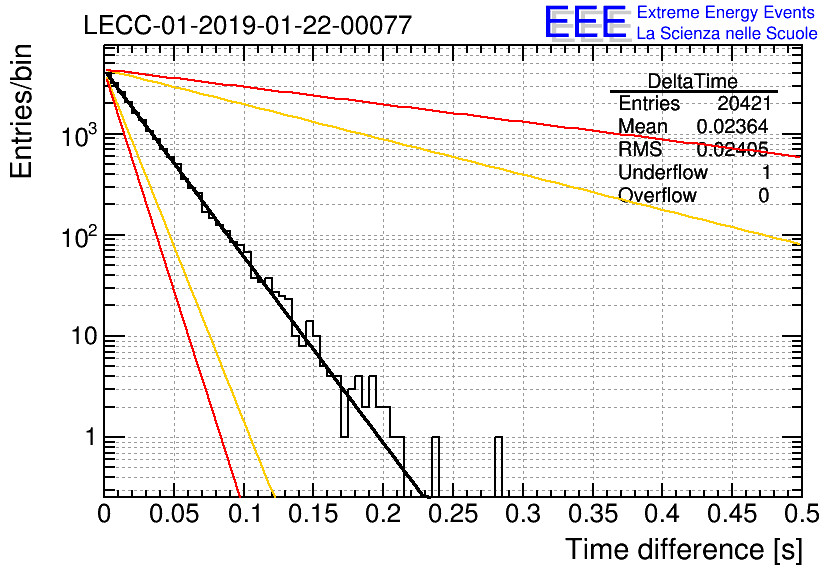 LECC-01-2019-01-22-00077

EEE Extreme Energy Events
La Scienza nelle Scuole

| DeltaTime | |
|---|---|
| Entries | 20421 |
| Mean | 0.02364 |
| RMS | 0.02405 |
| Underflow | 1 |
| Overflow | 0 |

Entries/bin

$10^3$
$10^2$
10
1

0
0.05
0.1
0.15
0.2
0.25
0.3
0.35
0.4
0.45
0.5

Time difference [s]